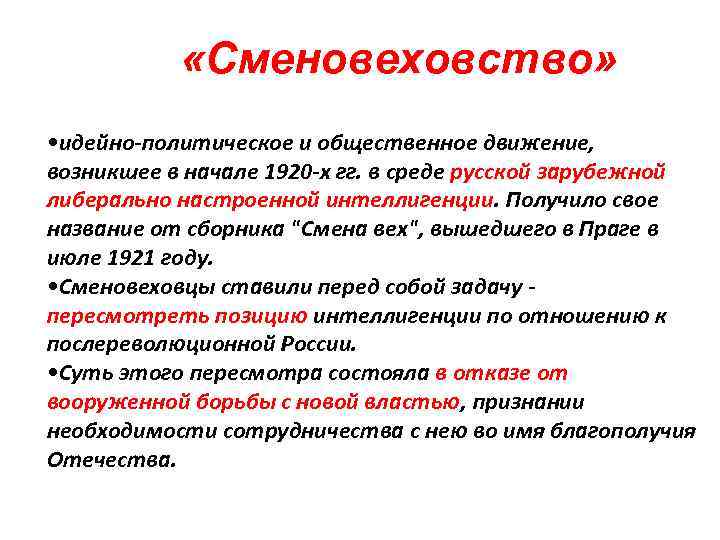 «Сменовеховство»

•идейно-политическое и общественное движение, возникшее в начале 1920-х гг. в среде русской зарубежной либерально настроенной интеллигенции. Получило свое название от сборника "Смена вех", вышедшего в Праге в июле 1921 году.
•Сменовеховцы ставили перед собой задачу - пересмотреть позицию интеллигенции по отношению к послереволюционной России.
•Суть этого пересмотра состояла в отказе от вооруженной борьбы с новой властью, признании необходимости сотрудничества с нею во имя благополучия Отечества.